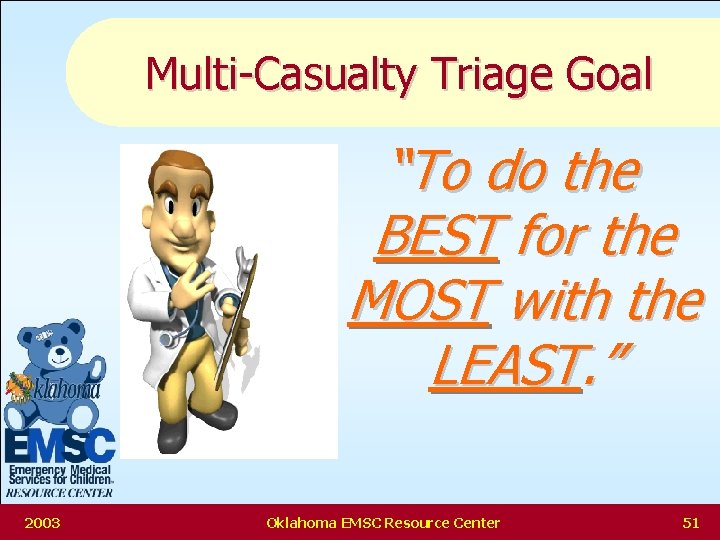 Multi-Casualty Triage Goal

"To do the BEST for the MOST with the LEAST."

Oklahoma

EMSC

Emergency Medical Services for Children

RESOURCE CENTER

2003

Oklahoma EMSC Resource Center

51